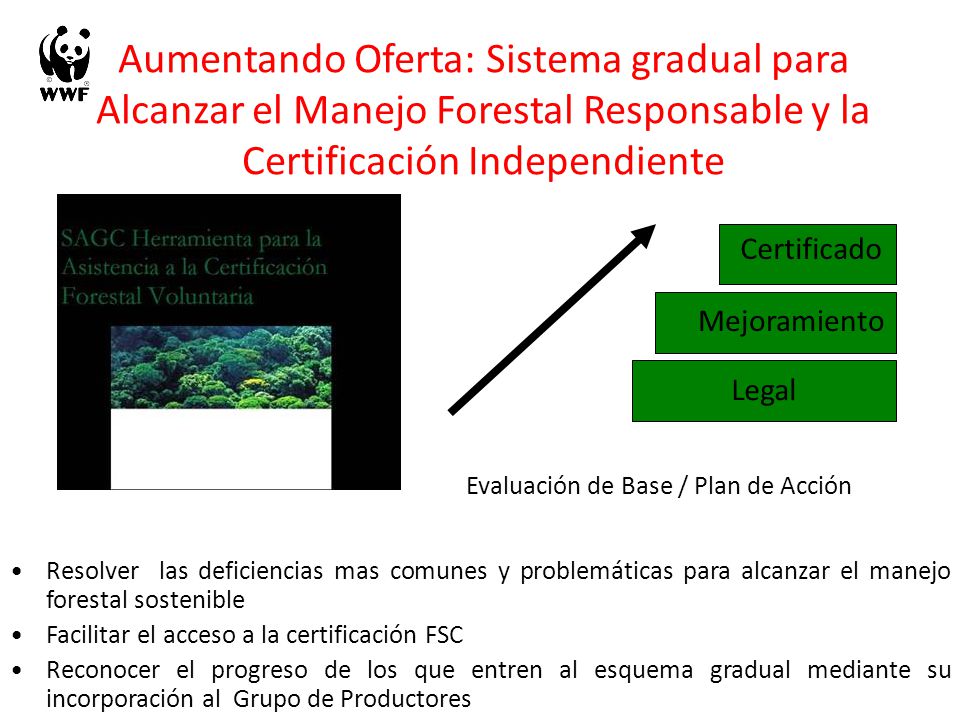 WWF

Aumentando Oferta: Sistema gradual para Alcanzar el Manejo Forestal Responsable y la Certificación Independiente

SAGC Herramienta para la Asistencia a la Certificación Forestal Voluntaria

Certificado

Mejoramiento

Legal

Evaluación de Base / Plan de Acción

• Resolver las deficiencias mas comunes y problemáticas para alcanzar el manejo forestal sostenible
• Facilitar el acceso a la certificación FSC
• Reconocer el progreso de los que entren al esquema gradual mediante su incorporación al Grupo de Productores